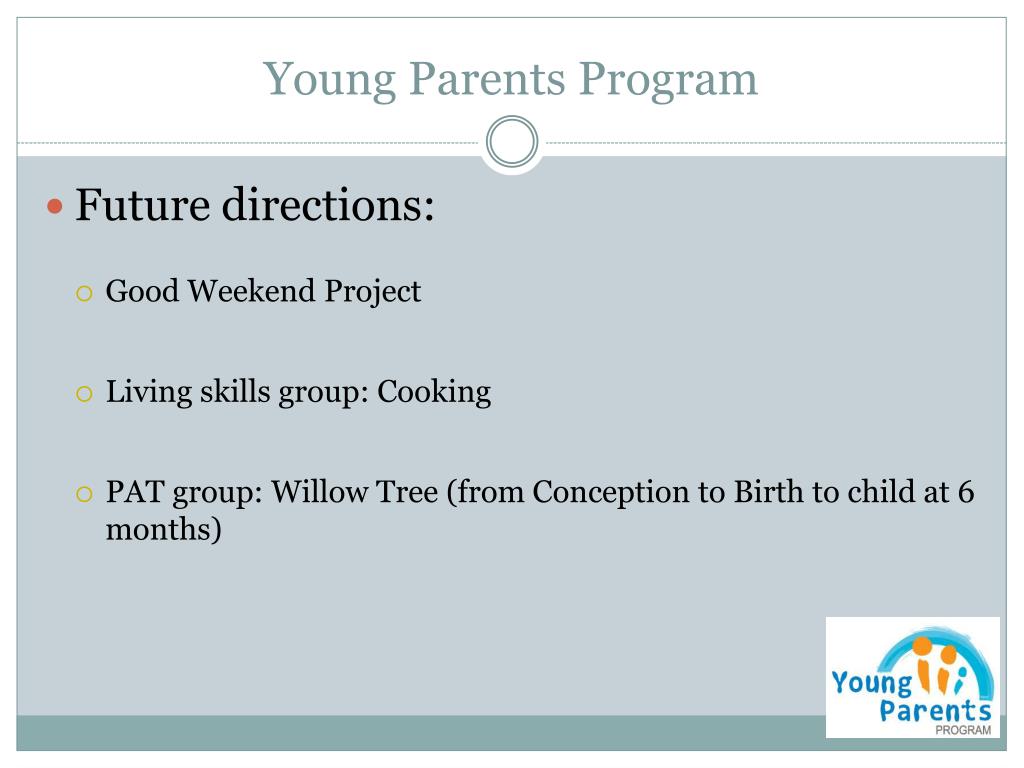 Young Parents Program

Future directions:

Good Weekend Project

Living skills group: Cooking

PAT group: Willow Tree (from Conception to Birth to child at 6 months)

Young Parents PROGRAM